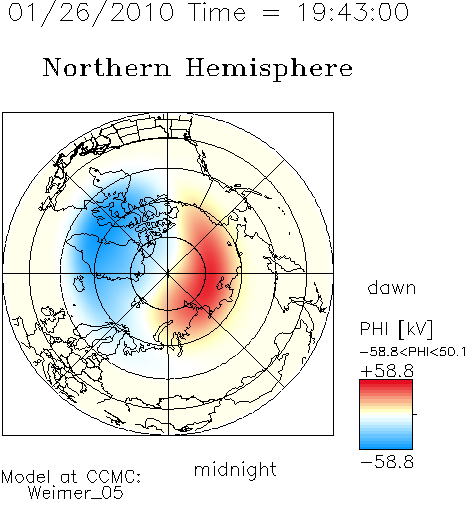 01/26/2010 Time = 19:43:00

Northern Hemisphere

dawn

PHI [kV]

−58.8<PHI<50.1

+58.8

−58.8

midnight

Model at CCMC:
Weimer_05